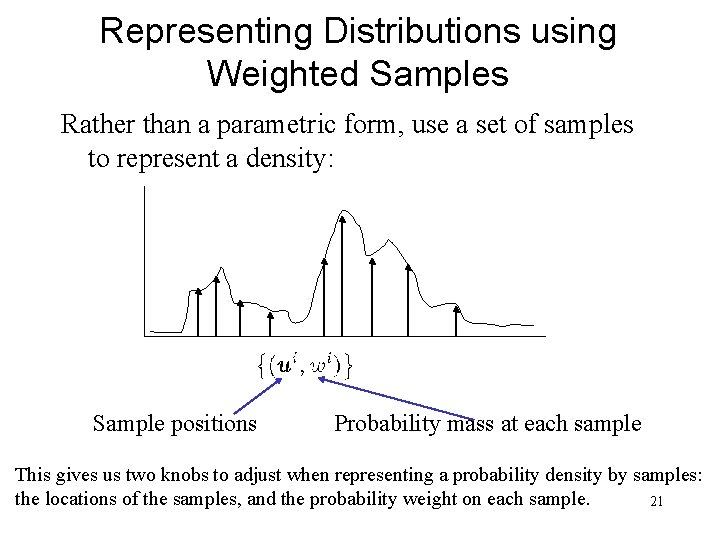 Representing Distributions using Weighted Samples

Rather than a parametric form, use a set of samples to represent a density:

$\{(\boldsymbol{u}^i, w^i)\}$

Sample positions

Probability mass at each sample

This gives us two knobs to adjust when representing a probability density by samples: the locations of the samples, and the probability weight on each sample.

21